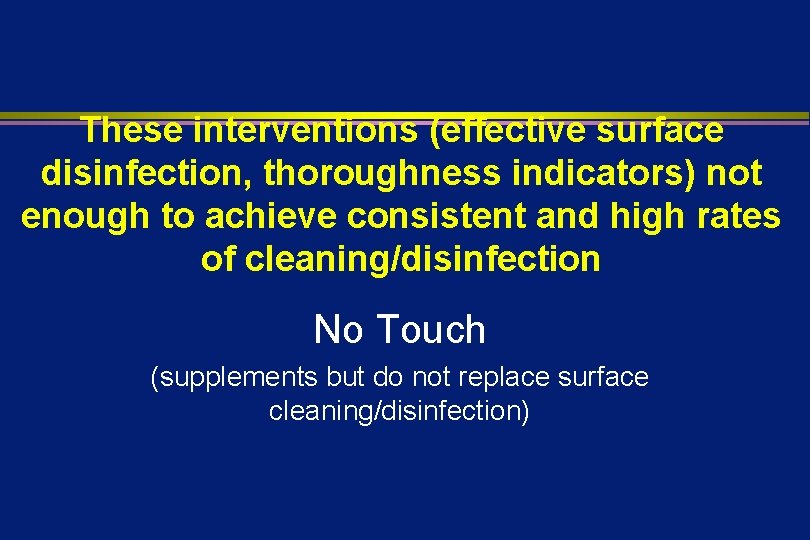 These interventions (effective surface disinfection, thoroughness indicators) not enough to achieve consistent and high rates of cleaning/disinfection

No Touch

(supplements but do not replace surface cleaning/disinfection)